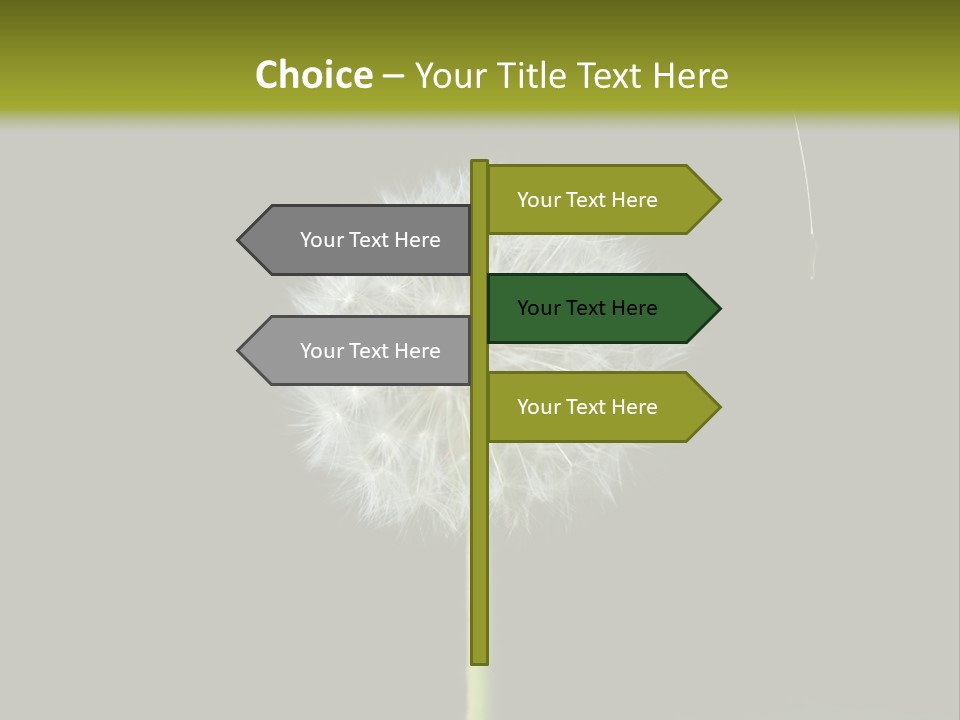 Choice – Your Title Text Here

Your Text Here

Your Text Here

Your Text Here

Your Text Here

Your Text Here